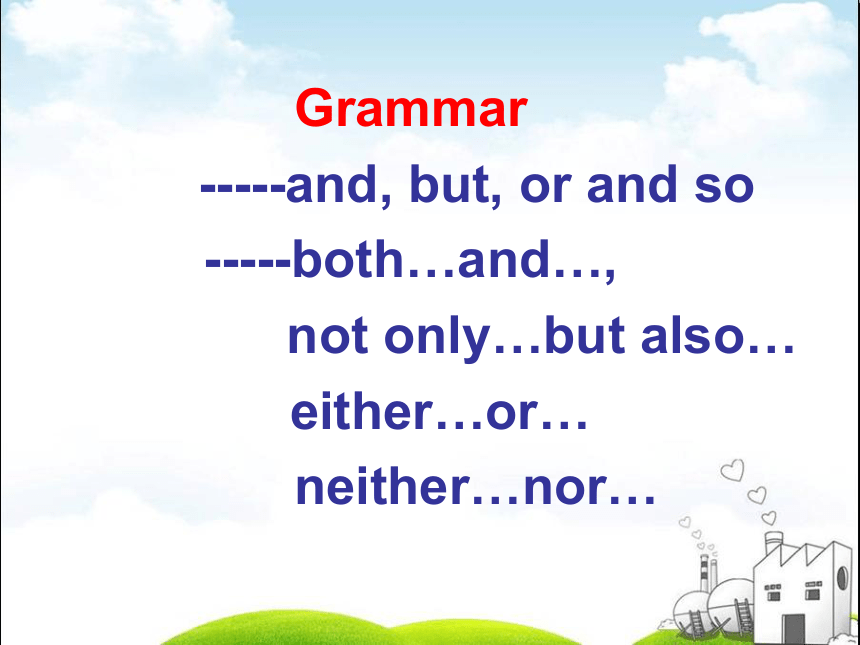 Grammar

-----and, but, or and so

-----both…and…,

not only…but also…

either…or…

neither…nor…